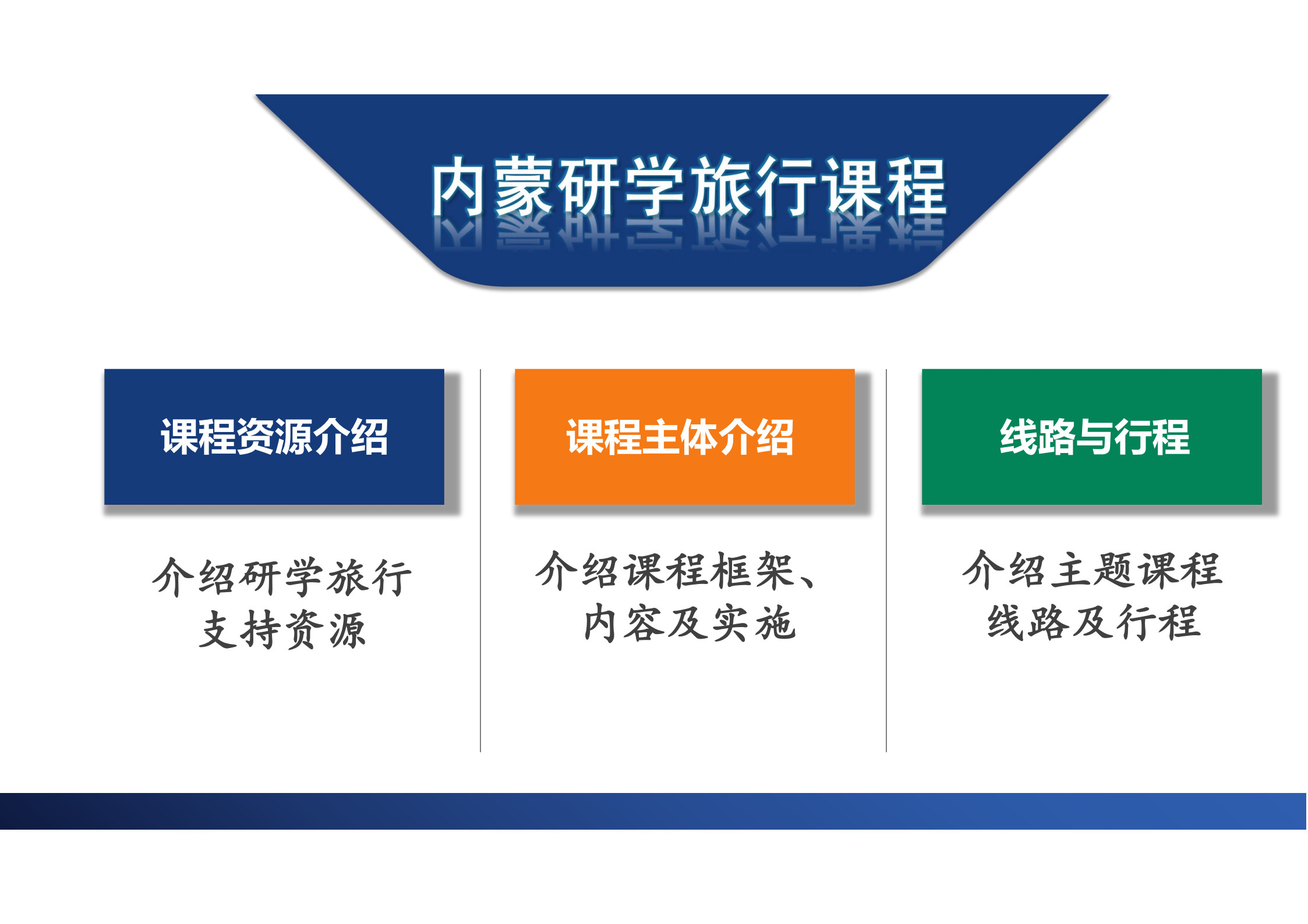 内蒙研学旅行课程

课程资源介绍

介绍研学旅行支持资源

课程主体介绍

介绍课程框架、内容及实施

线路与行程

介绍主题课程线路及行程